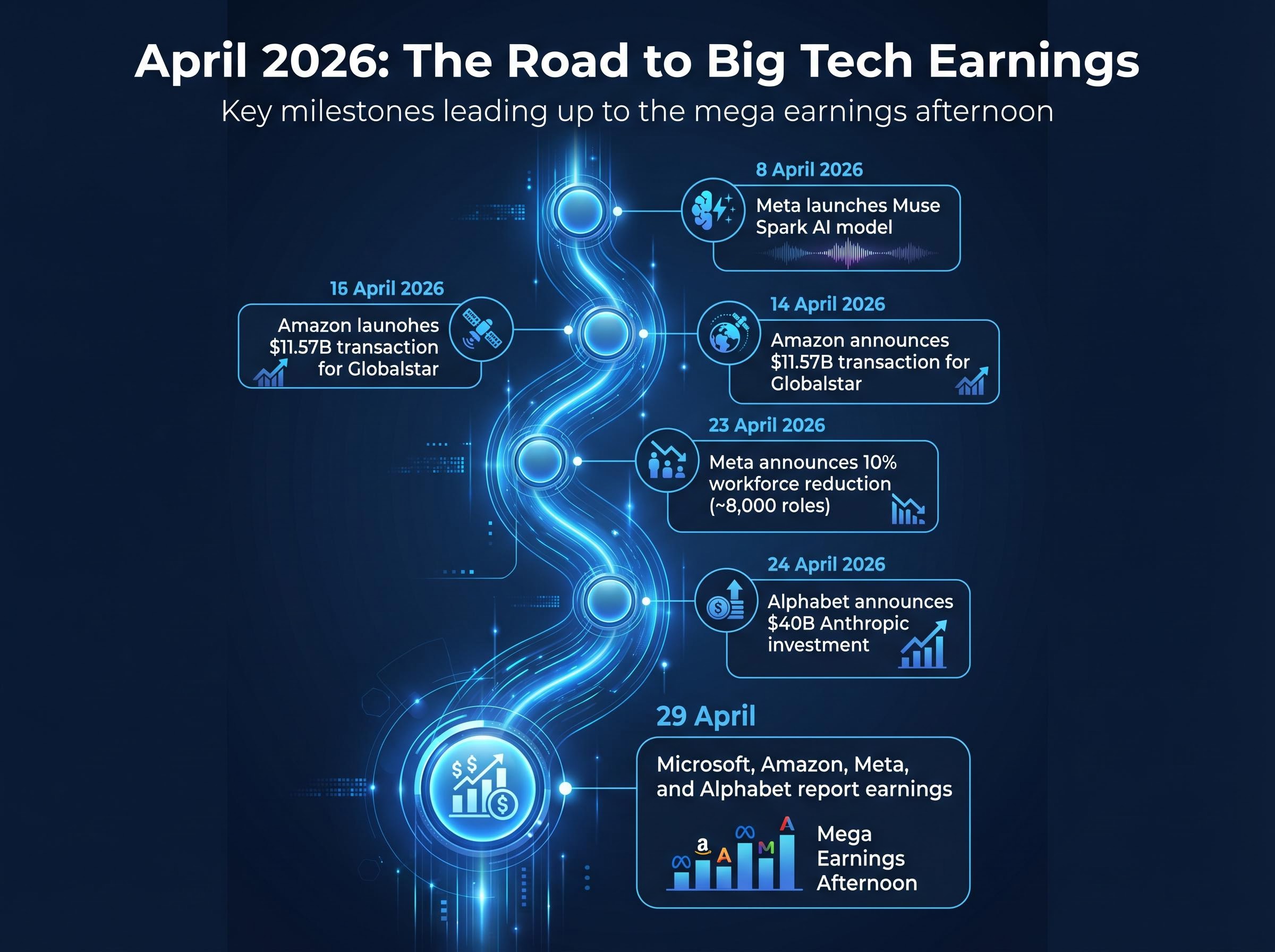 April 2026: The Road to Big Tech Earnings

Key milestones leading up to the mega earnings afternoon

8 April 2026

Meta launches Muse Spark AI model

16 April 2026

Amazon launohes $11.57B transaction for Globalstar

14 April 2026

Amazon announces $11.57B transaction for Globalstar

23 April 2026

Meta announces 10% workforce reduction (~8,000 roles)

24 April 2026

Alphabet announces $40B Anthropic investment

29 April

Microsoft, Amazon, Meta, and Alphabet report earnings

a A M A

Mega Earnings Afternoon